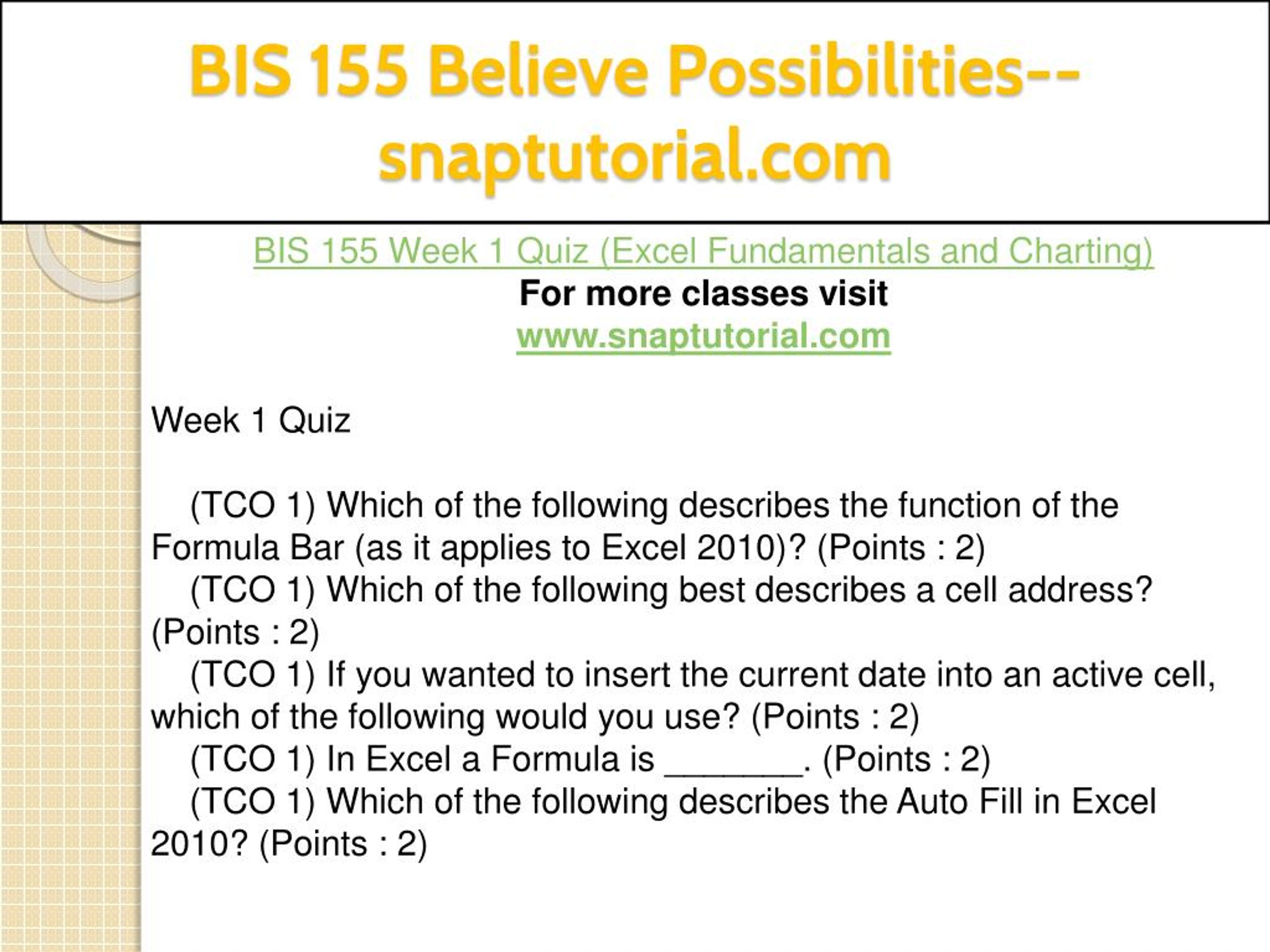 BIS 155 Believe Possibilities--snaptutorial.com

BIS 155 Week 1 Quiz (Excel Fundamentals and Charting)
For more classes visit
www.snaptutorial.com

Week 1 Quiz

(TCO 1) Which of the following describes the function of the Formula Bar (as it applies to Excel 2010)? (Points : 2)
(TCO 1) Which of the following best describes a cell address? (Points : 2)
(TCO 1) If you wanted to insert the current date into an active cell, which of the following would you use? (Points : 2)
(TCO 1) In Excel a Formula is ________. (Points : 2)
(TCO 1) Which of the following describes the Auto Fill in Excel 2010? (Points : 2)